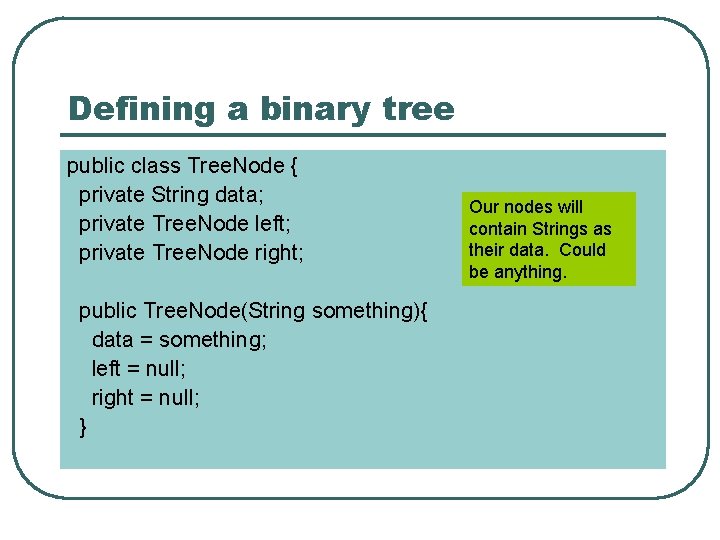 Defining a binary tree

public class TreeNode {
  private String data;
  private TreeNode left;
  private TreeNode right;

  public TreeNode(String something){
    data = something;
    left = null;
    right = null;
  }

Our nodes will contain Strings as their data. Could be anything.